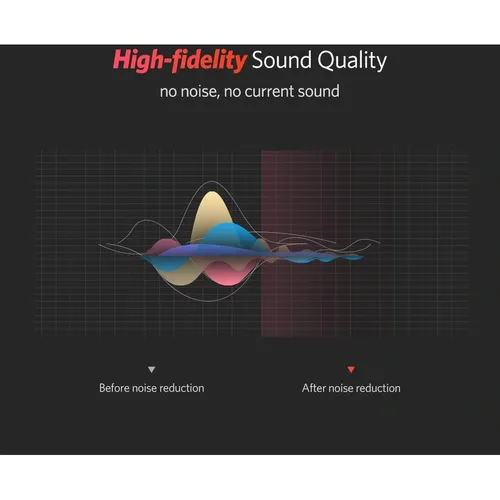 High-fidelity Sound Quality

no noise, no current sound

Before noise reduction

After noise reduction